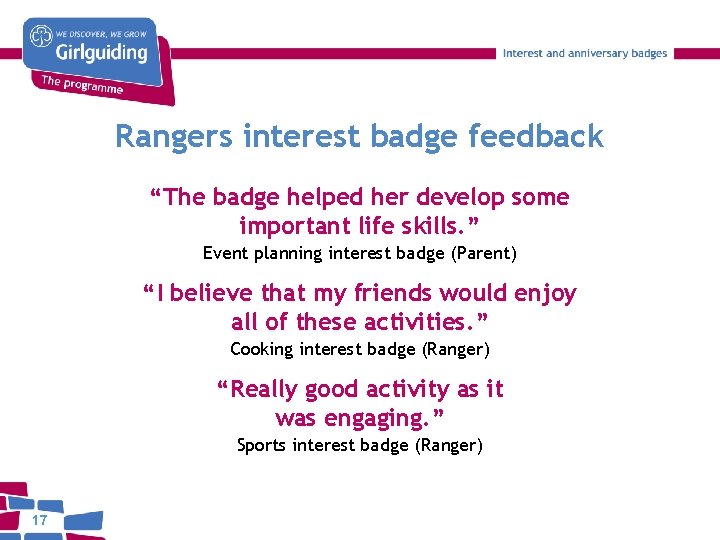 WE DISCOVER, WE GROW
Girlguiding
The programme

Interest and anniversary badges

Rangers interest badge feedback

“The badge helped her develop some important life skills.”
Event planning interest badge (Parent)

“I believe that my friends would enjoy all of these activities.”
Cooking interest badge (Ranger)

“Really good activity as it was engaging.”
Sports interest badge (Ranger)

17